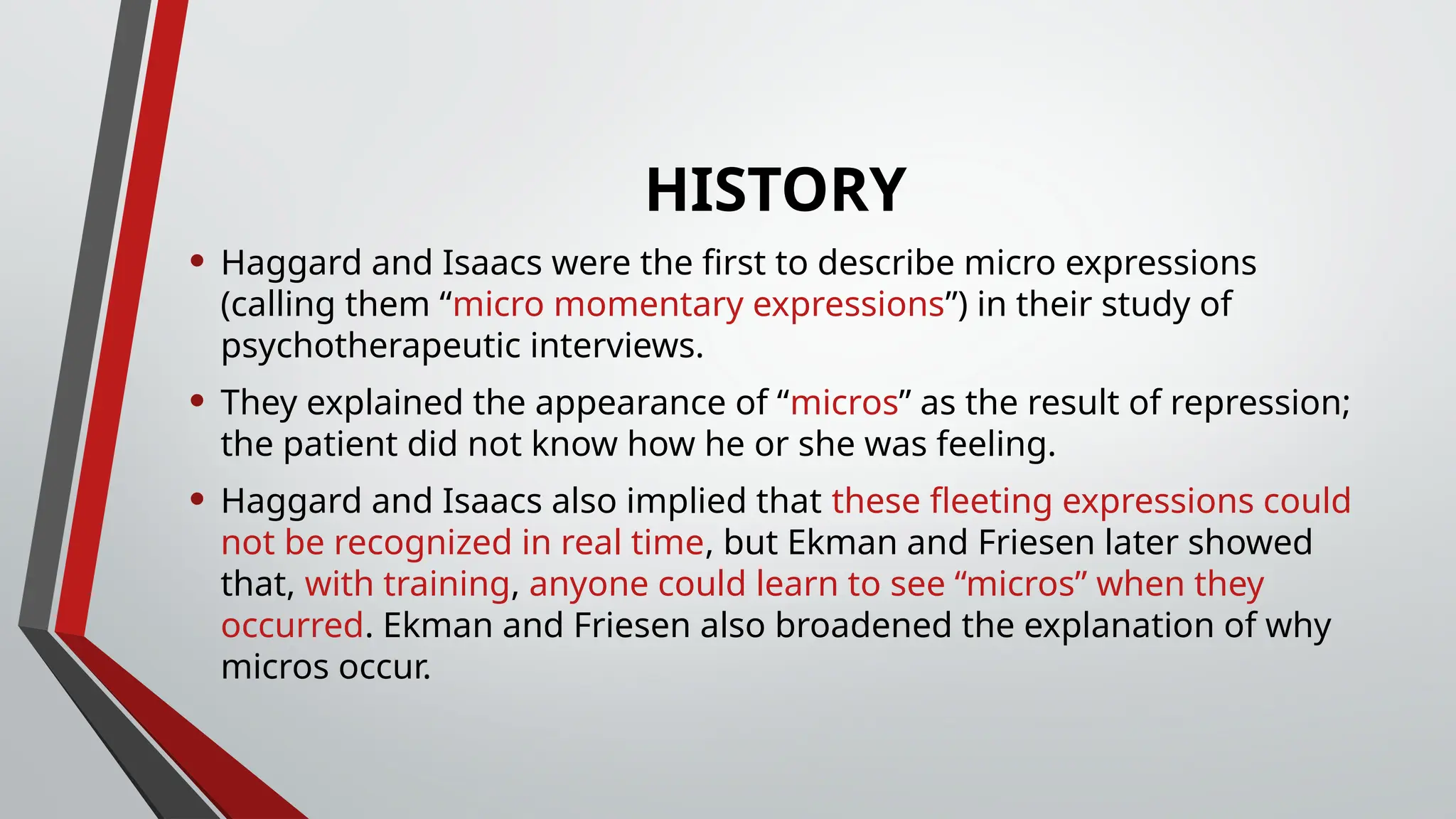 HISTORY

• Haggard and Isaacs were the first to describe micro expressions (calling them “micro momentary expressions”) in their study of psychotherapeutic interviews.

• They explained the appearance of “micros” as the result of repression; the patient did not know how he or she was feeling.

• Haggard and Isaacs also implied that these fleeting expressions could not be recognized in real time, but Ekman and Friesen later showed that, with training, anyone could learn to see “micros” when they occurred. Ekman and Friesen also broadened the explanation of why micros occur.